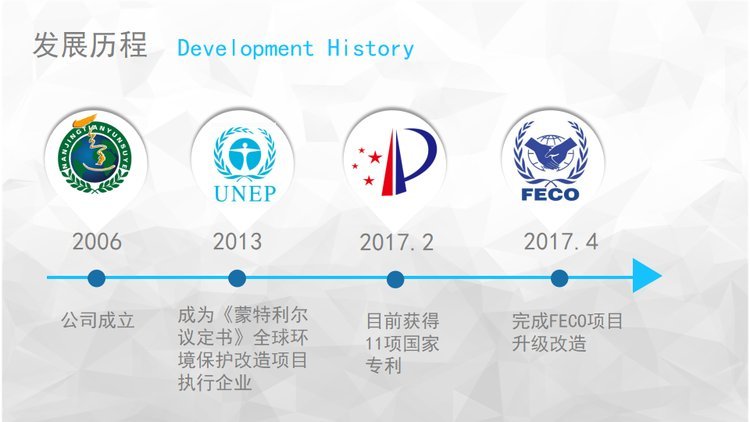 发展历程 Development History

NANJINGTIANYUNSUYE

UNEP

FECO

2006

2013

2017.2

2017.4

公司成立

成为《蒙特利尔议定书》全球环境保护改造项目执行企业

目前获得11项国家专利

完成FECO项目升级改造